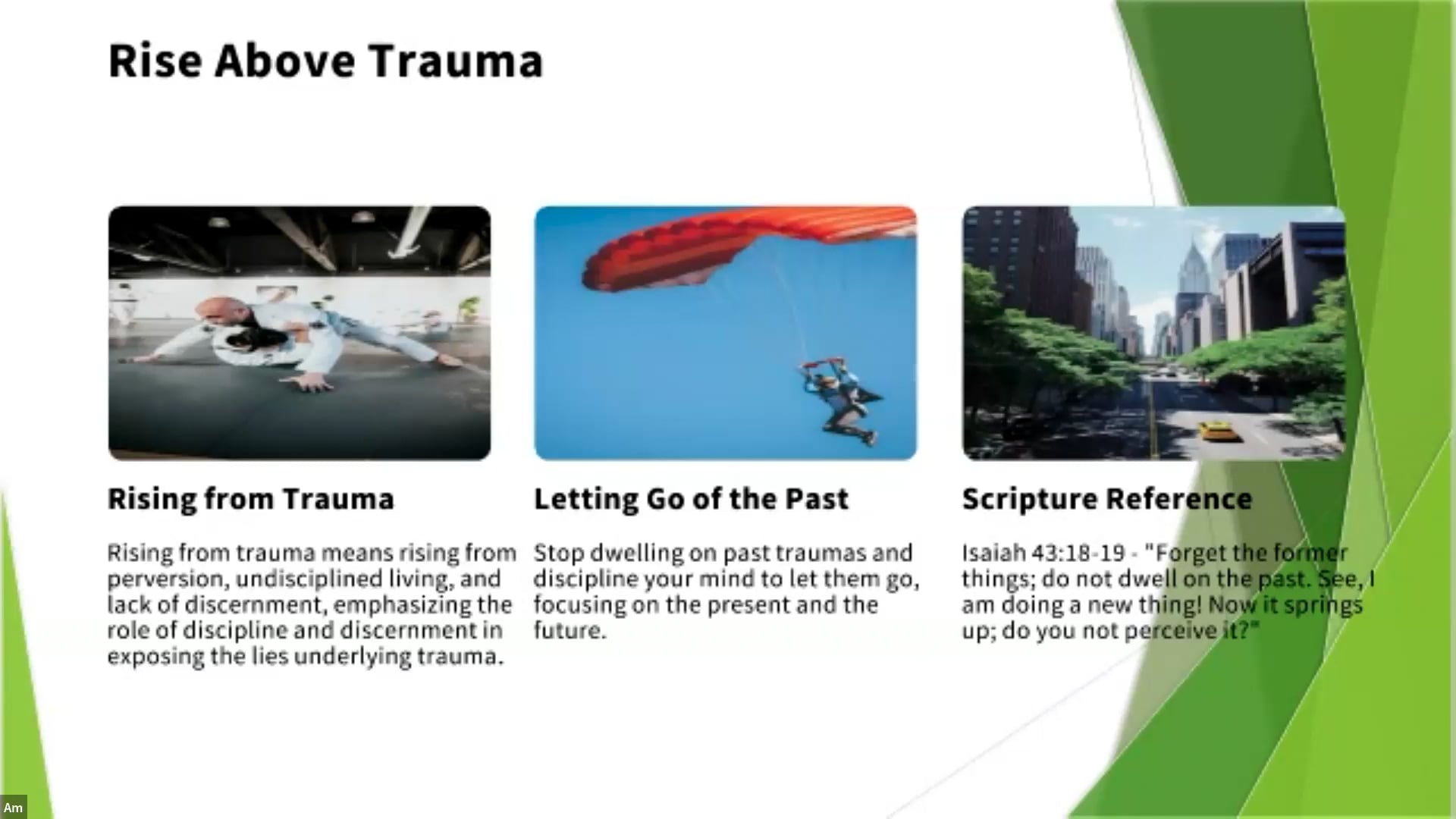 Rise Above Trauma

Rising from Trauma

Rising from trauma means rising from perversion, undisciplined living, and lack of discernment, emphasizing the role of discipline and discernment in exposing the lies underlying trauma.

Letting Go of the Past

Stop dwelling on past traumas and discipline your mind to let them go, focusing on the present and the future.

Scripture Reference

Isaiah 43:18-19 - "Forget the former things; do not dwell on the past. See, I am doing a new thing! Now it springs up; do you not perceive it?"

Am